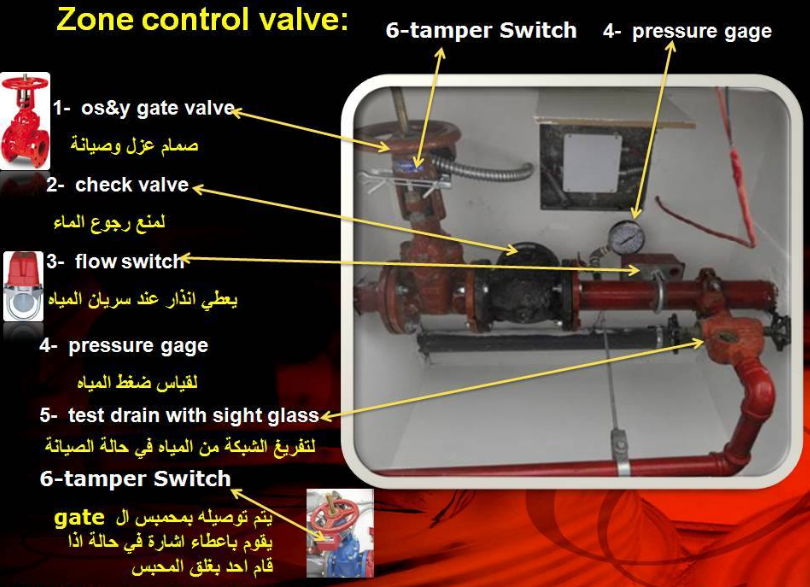 Zone control valve:

6-tamper Switch

4- pressure gage

1- os&y gate valve

صمام عزل وصيانة

2- check valve

لمنع رجوع الماء

3- flow switch

يعطي انذار عند سريان المياه

4- pressure gage

لقياس ضغط المياه

5- test drain with sight glass

لتفريغ الشبكة من المياه في حالة الصيانة

6-tamper Switch

يتم توصيله بمحبس ال gate

يقوم باعطاء اشارة في حالة اذا قام احد بغلق المحبس